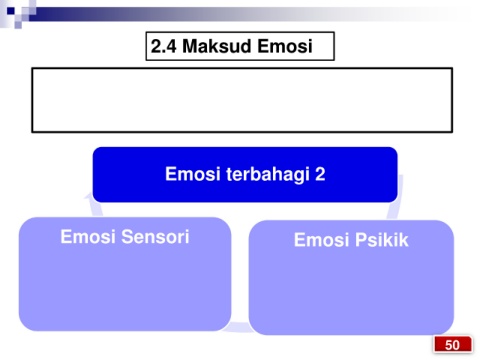 2.4 Maksud Emosi

Emosi terbahagi 2

Emosi Sensori

Emosi Psikik

50